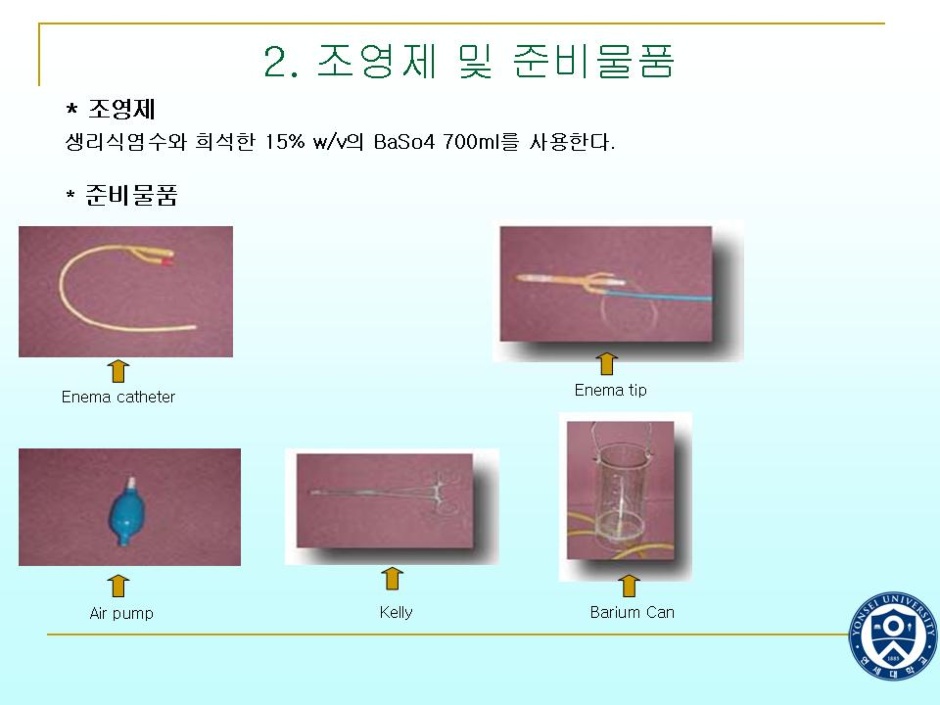 2. 조영제 및 준비물품

* 조영제

생리식염수와 희석한 15% w/v의 BaSo4 700ml를 사용한다.

* 준비물품

Enema catheter

Enema tip

Air pump

Kelly

Barium Can

YONSEI UNIVERSITY

1885

연세대학교